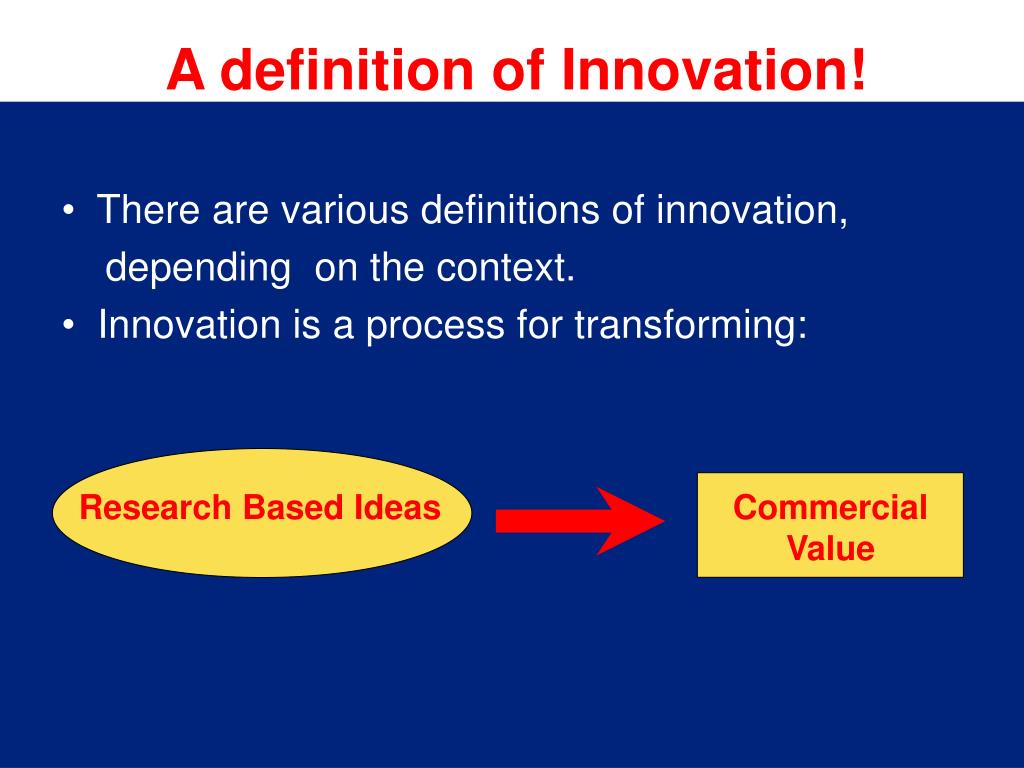 A definition of Innovation!

• There are various definitions of innovation, depending on the context.
• Innovation is a process for transforming:

Research Based Ideas

Commercial Value